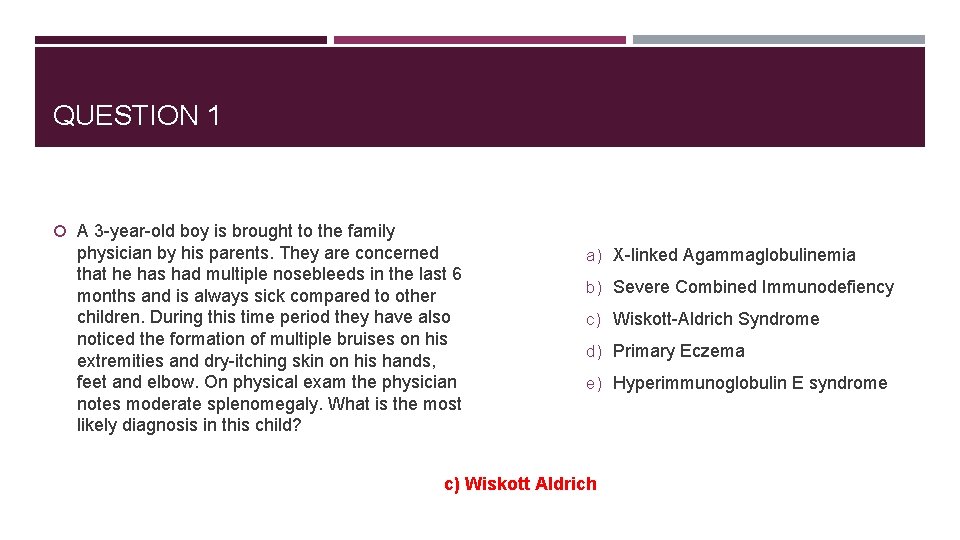 QUESTION 1

A 3-year-old boy is brought to the family physician by his parents. They are concerned that he has had multiple nosebleeds in the last 6 months and is always sick compared to other children. During this time period they have also noticed the formation of multiple bruises on his extremities and dry-itching skin on his hands, feet and elbow. On physical exam the physician notes moderate splenomegaly. What is the most likely diagnosis in this child?

a) X-linked Agammaglobulinemia
b) Severe Combined Immunodefiency
c) Wiskott-Aldrich Syndrome
d) Primary Eczema
e) Hyperimmunoglobulin E syndrome

c) Wiskott Aldrich